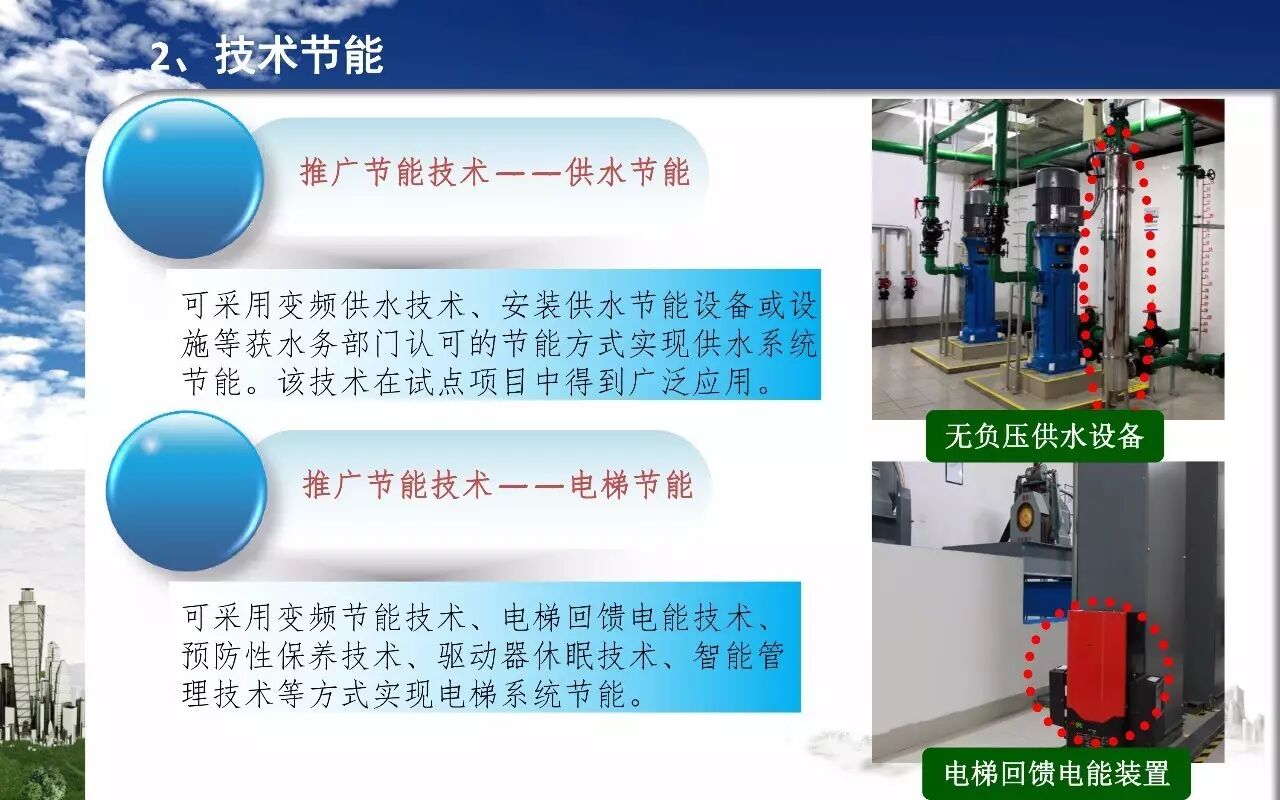 2、技术节能

推广节能技术——供水节能

可采用变频供水技术、安装供水节能设备或设施等获水务部门认可的节能方式实现供水系统节能。该技术在试点项目中得到广泛应用。

推广节能技术——电梯节能

可采用变频节能技术、电梯回馈电能技术、预防性保养技术、驱动器休眠技术、智能管理技术等方式实现电梯系统节能。

无负压供水设备

电梯回馈电能装置